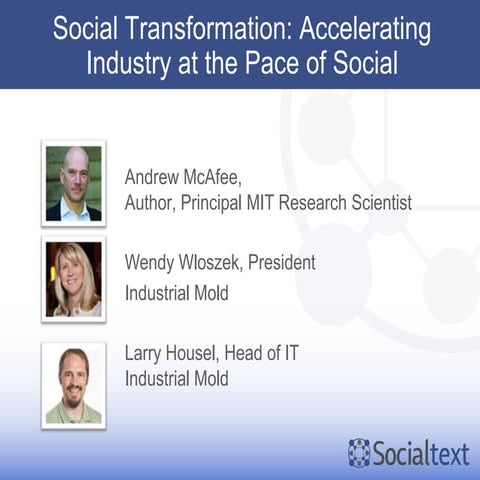 Social Transformation: Accelerating Industry at the Pace of Social

Andrew McAfee,
Author, Principal MIT Research Scientist

Wendy Wloszek, President
Industrial Mold

Larry Housel, Head of IT
Industrial Mold

Socialtext